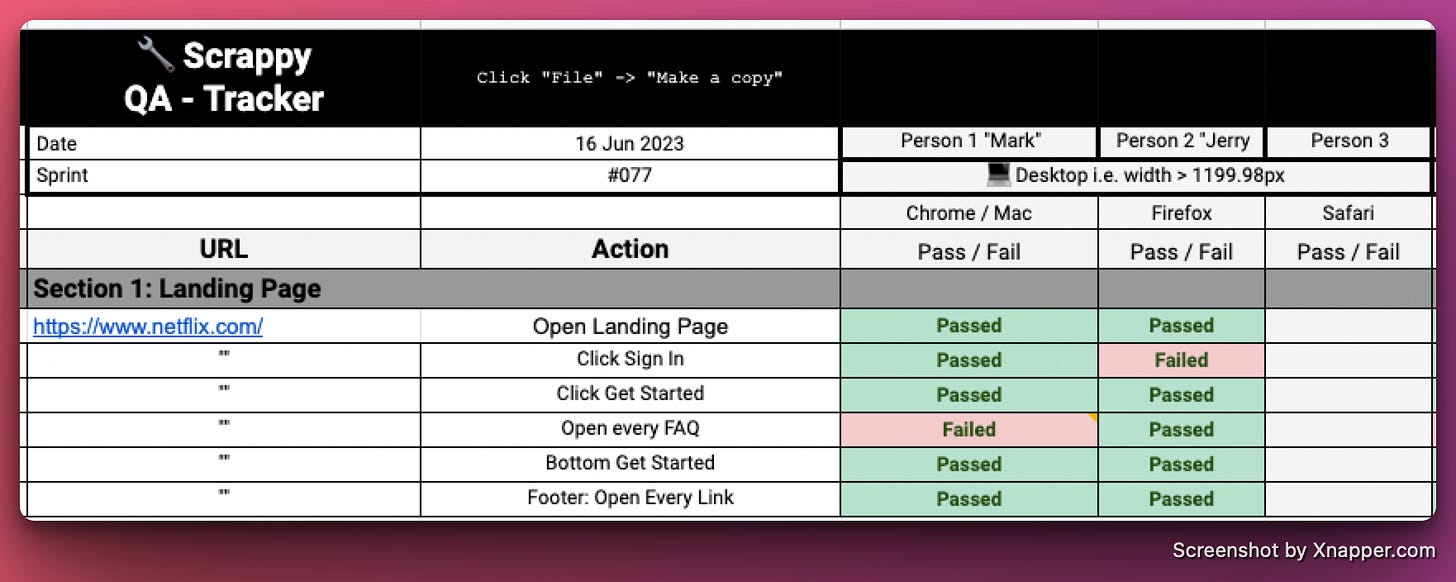 | 🔧 Scrappy QA - Tracker | Click "File" -> "Make a copy" | | | |
|---|---|---|---|---|
| Date | 16 Jun 2023 | Person 1 "Mark" | Person 2 "Jerry | Person 3 |
| Sprint | #077 | 💻 Desktop i.e. width > 1199.98px | | |
| | | Chrome / Mac | Firefox | Safari |
| URL | Action | Pass / Fail | Pass / Fail | Pass / Fail |
| Section 1: Landing Page | | | | |
| https://www.netflix.com/ | Open Landing Page | Passed | Passed | |
| "" | Click Sign In | Passed | Failed | |
| "" | Click Get Started | Passed | Passed | |
| "" | Open every FAQ | Failed | Passed | |
| "" | Bottom Get Started | Passed | Passed | |
| "" | Footer: Open Every Link | Passed | Passed | |

Screenshot by Xnapper.com